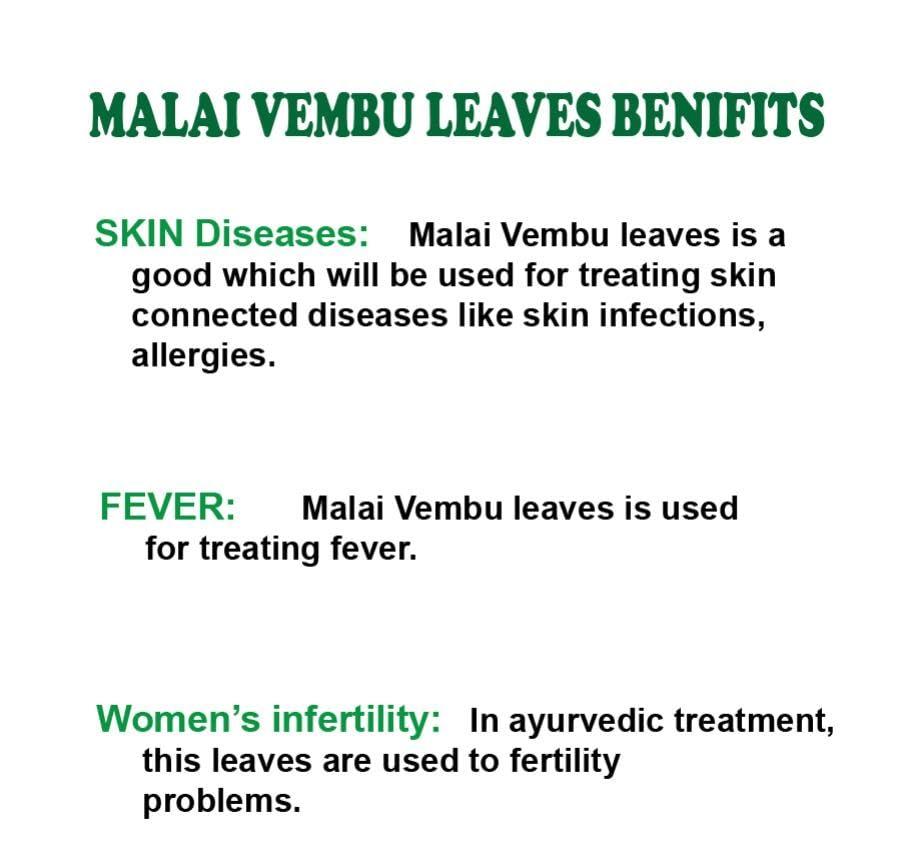 MALAI VEMBU LEAVES BENIFITS

SKIN Diseases: Malai Vembu leaves is a good which will be used for treating skin connected diseases like skin infections, allergies.

FEVER: Malai Vembu leaves is used for treating fever.

Women's infertility: In ayurvedic treatment, this leaves are used to fertility problems.